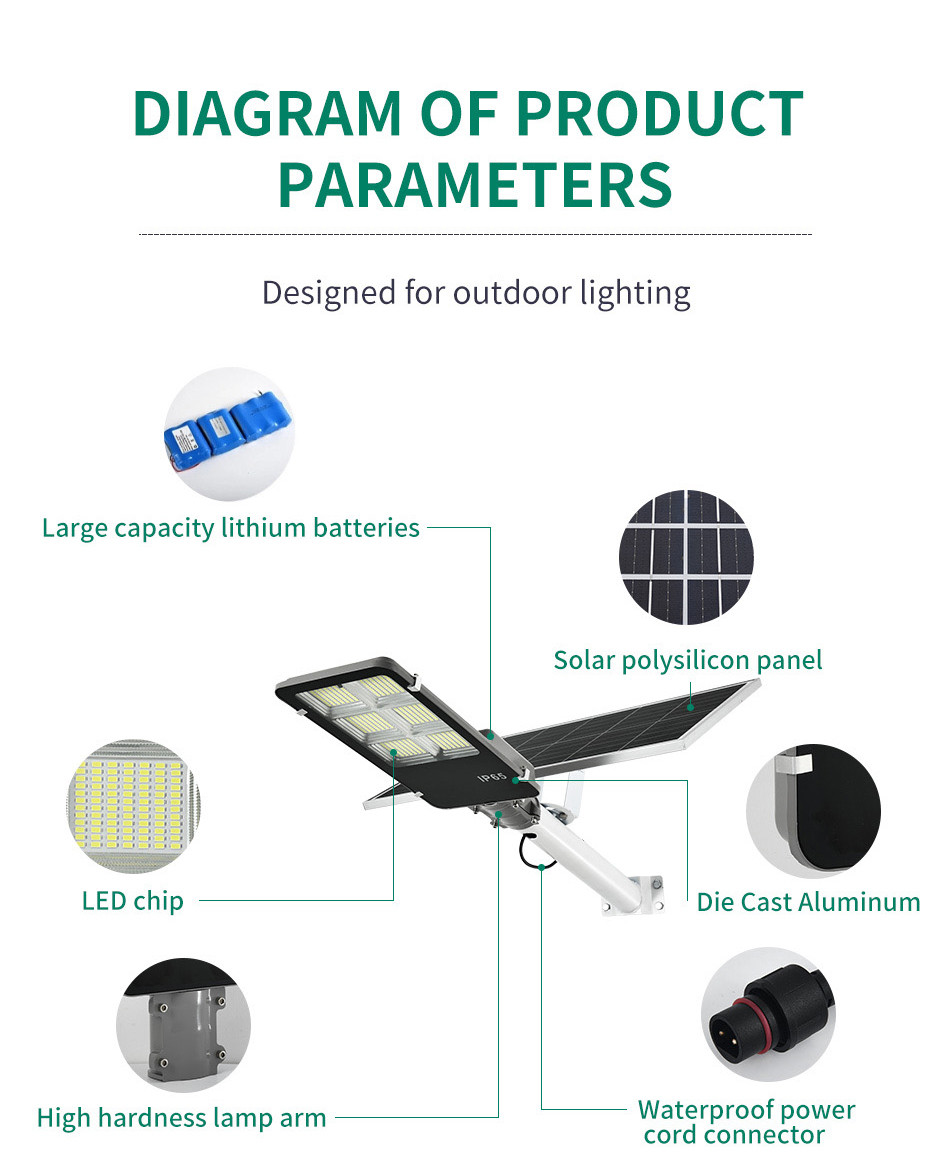 DIAGRAM OF PRODUCT PARAMETERS

Designed for outdoor lighting

Large capacity lithium batteries

Solar polysilicon panel

IP65

LED chip

Die Cast Aluminum

High hardness lamp arm

Waterproof power cord connector